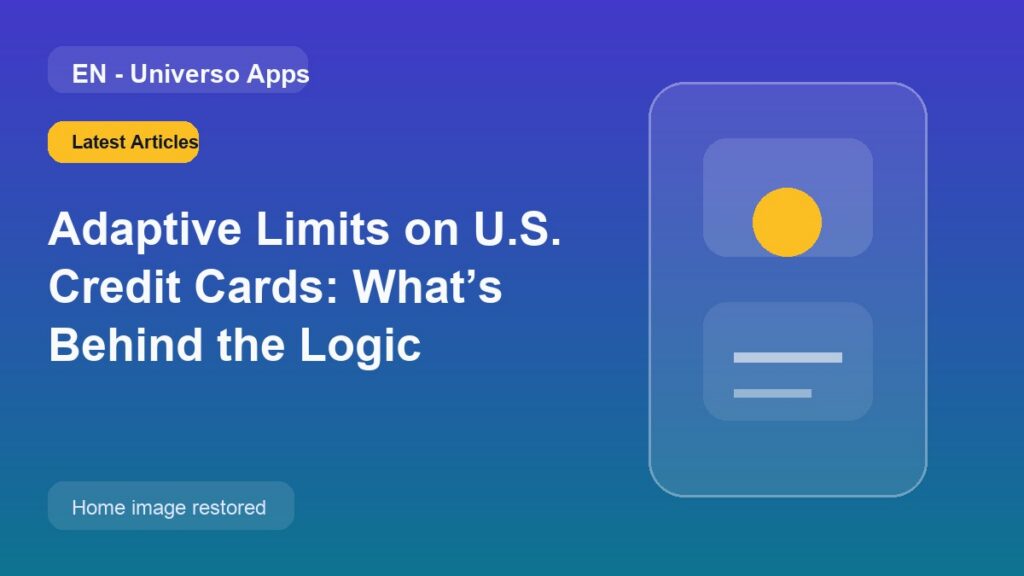 EN - Universo Apps

Latest Articles

Adaptive Limits on U.S. Credit Cards: What’s Behind the Logic

Home image restored